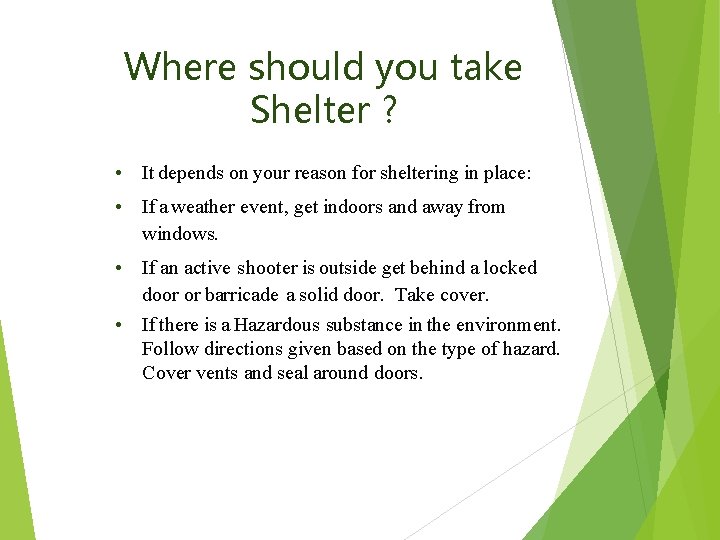 Where should you take Shelter ?

• It depends on your reason for sheltering in place:

• If a weather event, get indoors and away from windows.

• If an active shooter is outside get behind a locked door or barricade a solid door. Take cover.

• If there is a Hazardous substance in the environment. Follow directions given based on the type of hazard. Cover vents and seal around doors.